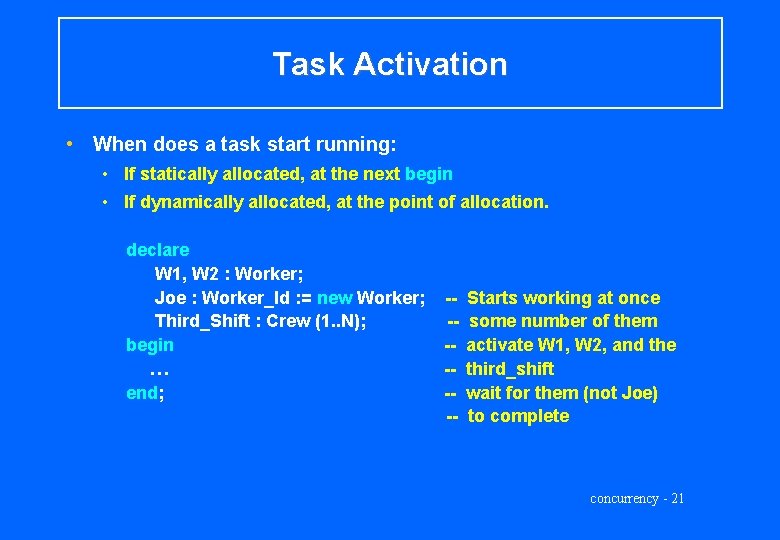 Task Activation

• When does a task start running:
  • If statically allocated, at the next begin
  • If dynamically allocated, at the point of allocation.

declare
  W1, W2 : Worker;
  Joe : Worker_Id := new Worker; -- Starts working at once
  Third_Shift : Crew (1..N); -- some number of them
begin -- activate W1, W2, and the
  … -- third_shift
end; -- wait for them (not Joe)
 -- to complete

concurrency - 21